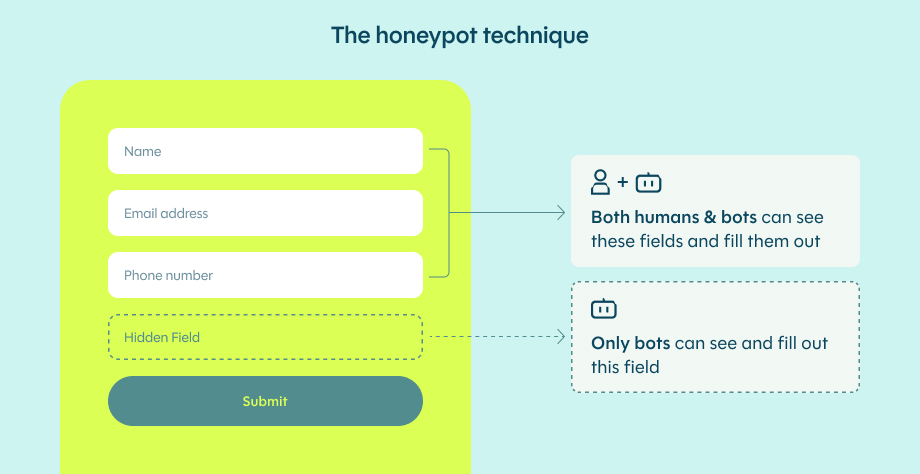 The honeypot technique

Name

Email address

Phone number

Hidden Field

Submit

+

Both humans & bots can see these fields and fill them out

Only bots can see and fill out this field